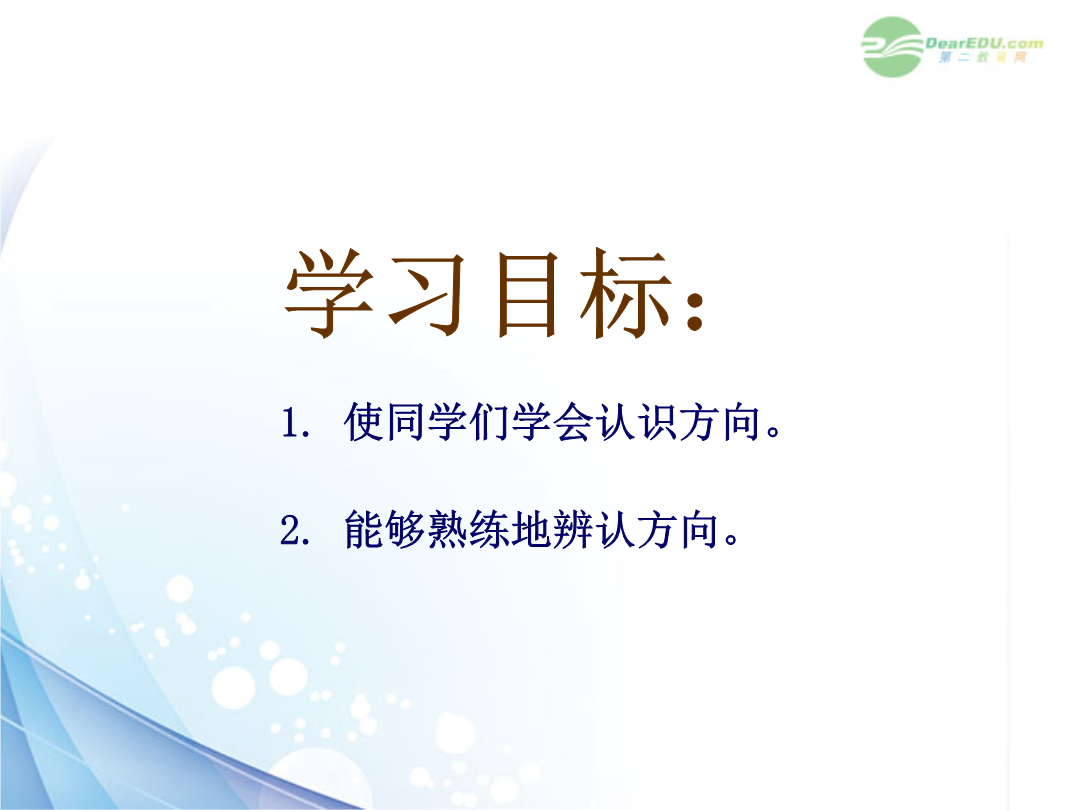 DearEDU.com
第二教育网

学习目标：

1. 使同学们学会认识方向。

2. 能够熟练地辨认方向。